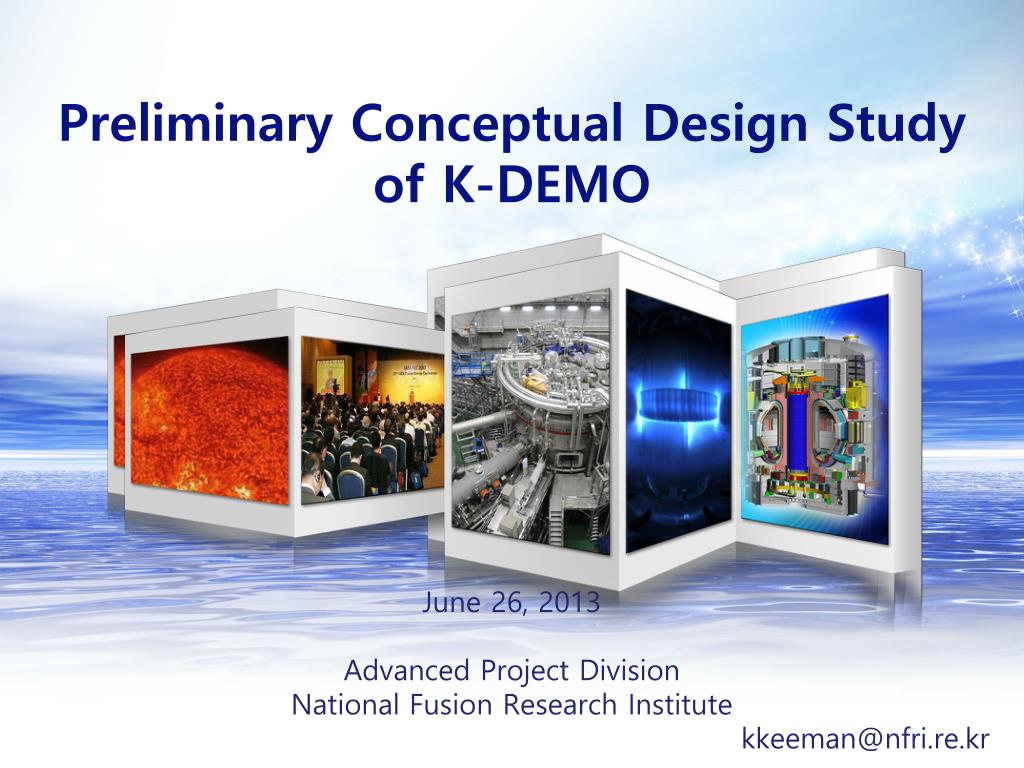 Preliminary Conceptual Design Study of K-DEMO

June 26, 2013

Advanced Project Division
National Fusion Research Institute

kkeeman@nfri.re.kr